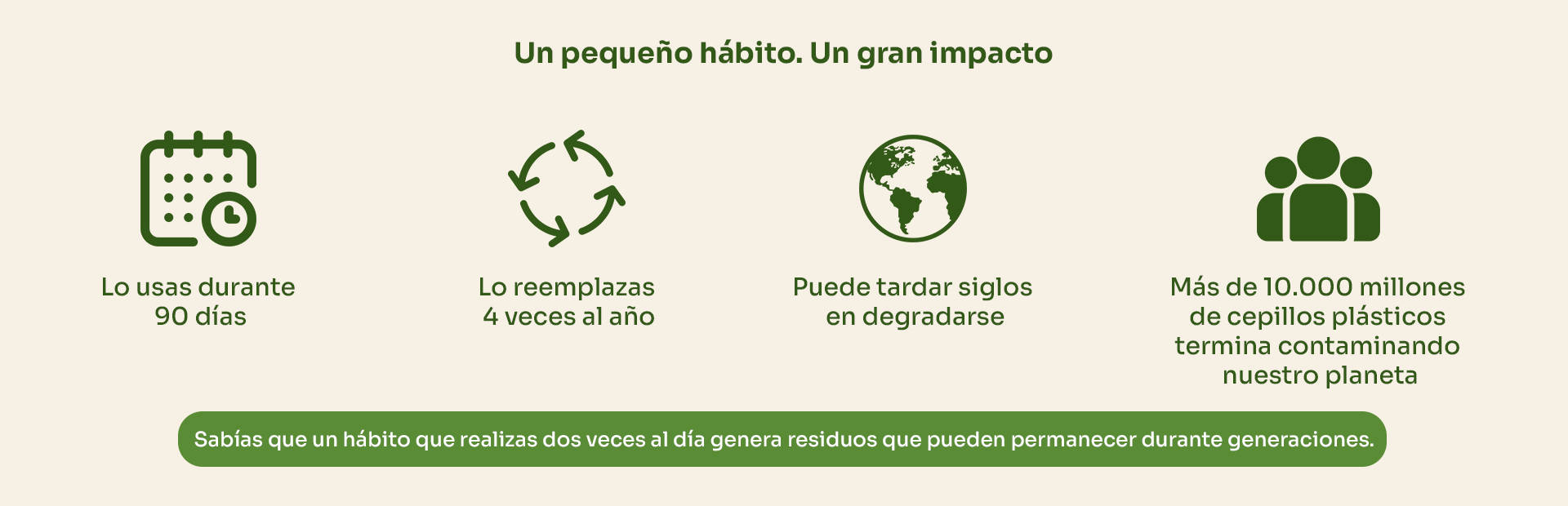 Un pequeño hábito. Un gran impacto

Lo usas durante 90 días

Lo reemplazas 4 veces al año

Puede tardar siglos en degradarse

Más de 10.000 millones de cepillos plásticos termina contaminando nuestro planeta

Sabías que un hábito que realizas dos veces al día genera residuos que pueden permanecer durante generaciones.